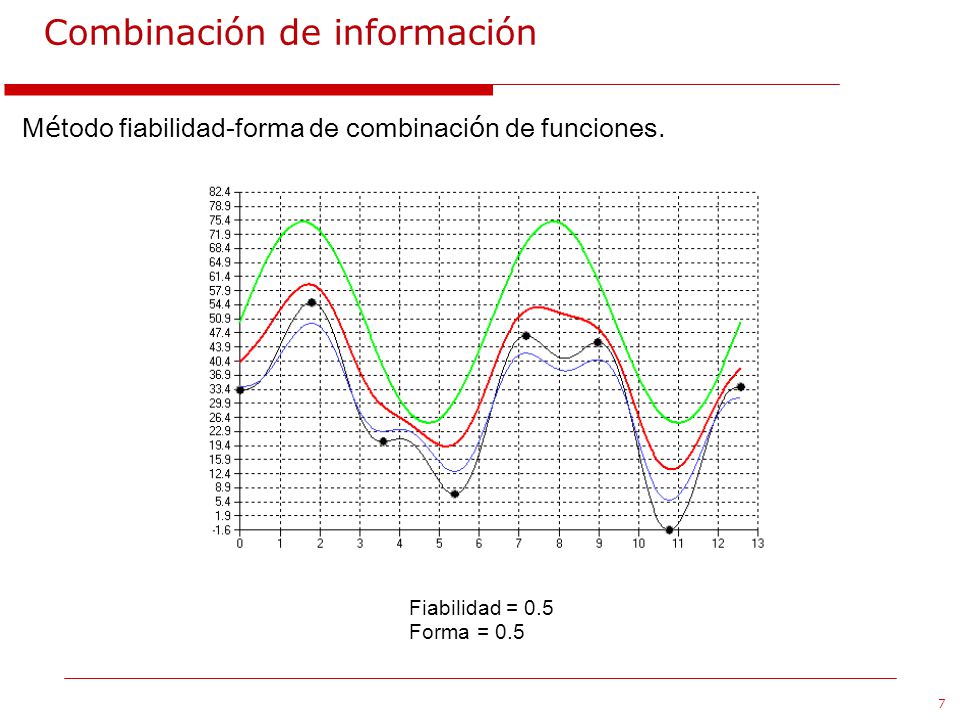 Combinación de información

Método fiabilidad-forma de combinación de funciones.

82.4
78.9
75.4
71.9
68.4
64.9
61.4
57.9
54.4
50.9
47.4
43.9
40.4
36.9
33.4
29.9
26.4
22.9
19.4
15.9
12.4
8.9
5.4
1.9
-1.6

0 1 2 3 4 5 6 7 8 9 10 11 12 13

Fiabilidad = 0.5
Forma = 0.5

7